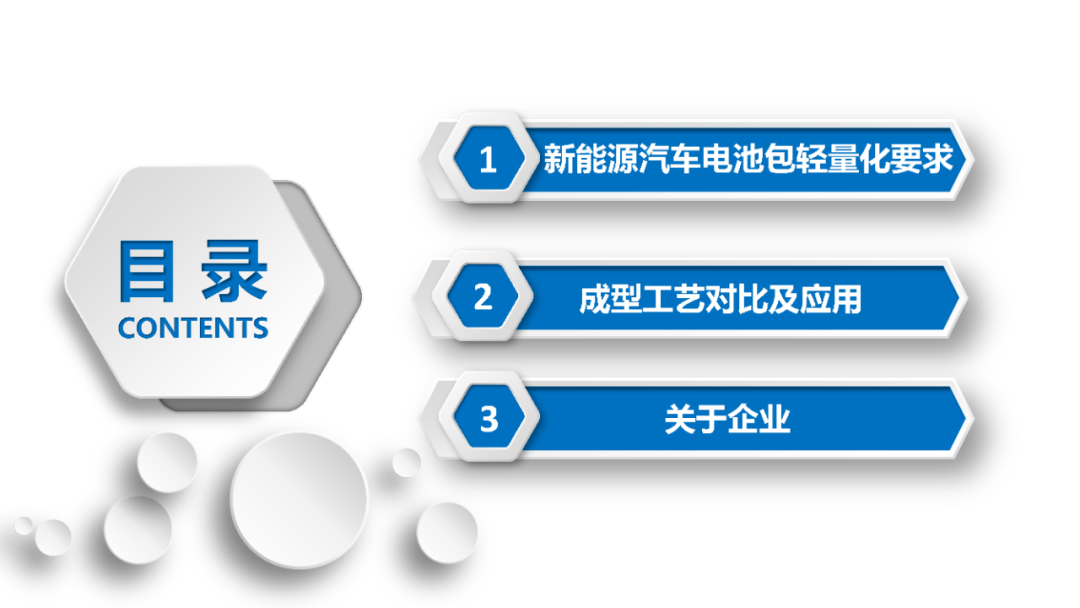 目录
CONTENTS

1 新能源汽车电池包轻量化要求

2 成型工艺对比及应用

3 关于企业